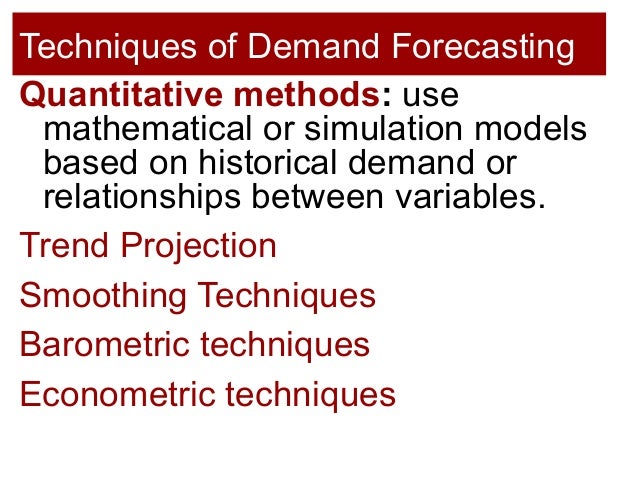 Techniques of Demand Forecasting

Quantitative methods: use mathematical or simulation models based on historical demand or relationships between variables.

Trend Projection

Smoothing Techniques

Barometric techniques

Econometric techniques